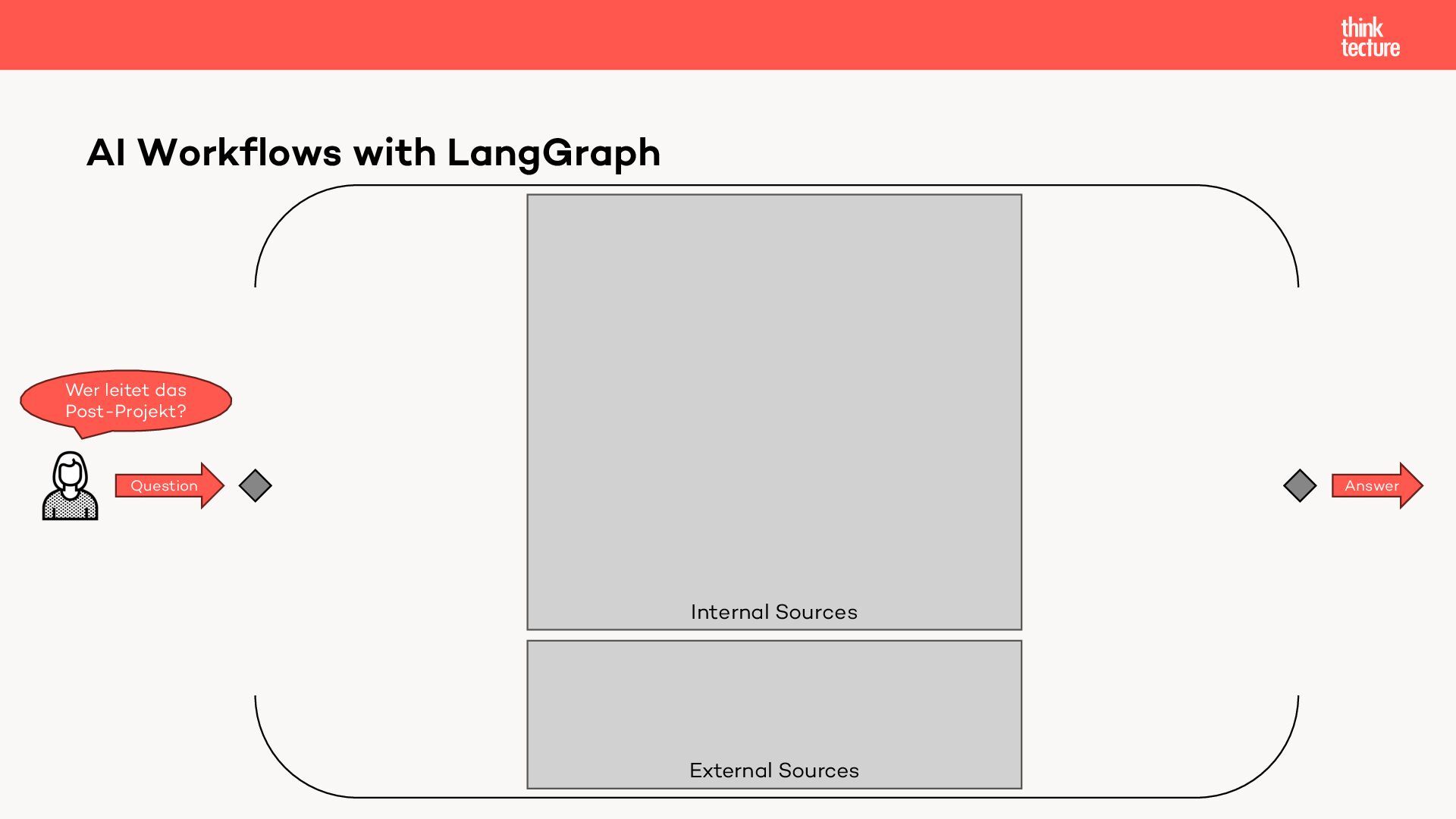 think
tecture

AI Workflows with LangGraph

Wer leitet das Post-Projekt?

Question

Internal Sources

External Sources

Answer